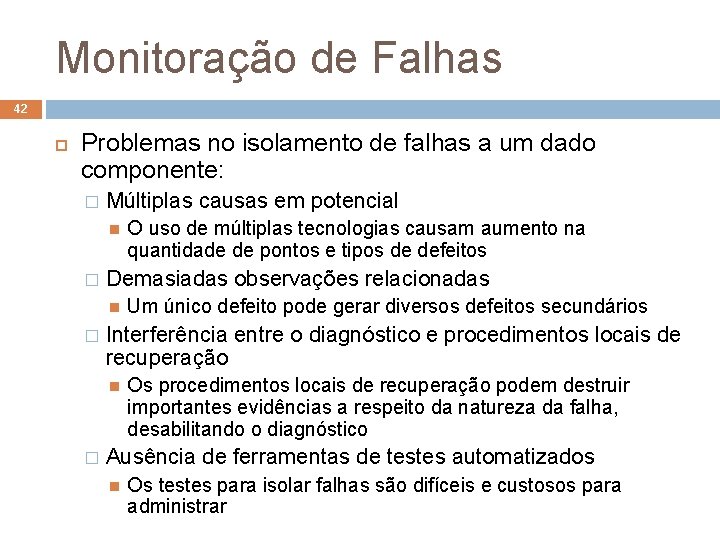 Monitoração de Falhas

42

Problemas no isolamento de falhas a um dado componente:

Múltiplas causas em potencial

O uso de múltiplas tecnologias causam aumento na quantidade de pontos e tipos de defeitos

Demasiadas observações relacionadas

Um único defeito pode gerar diversos defeitos secundários

Interferência entre o diagnóstico e procedimentos locais de recuperação

Os procedimentos locais de recuperação podem destruir importantes evidências a respeito da natureza da falha, desabilitando o diagnóstico

Ausência de ferramentas de testes automatizados

Os testes para isolar falhas são difíceis e custosos para administrar